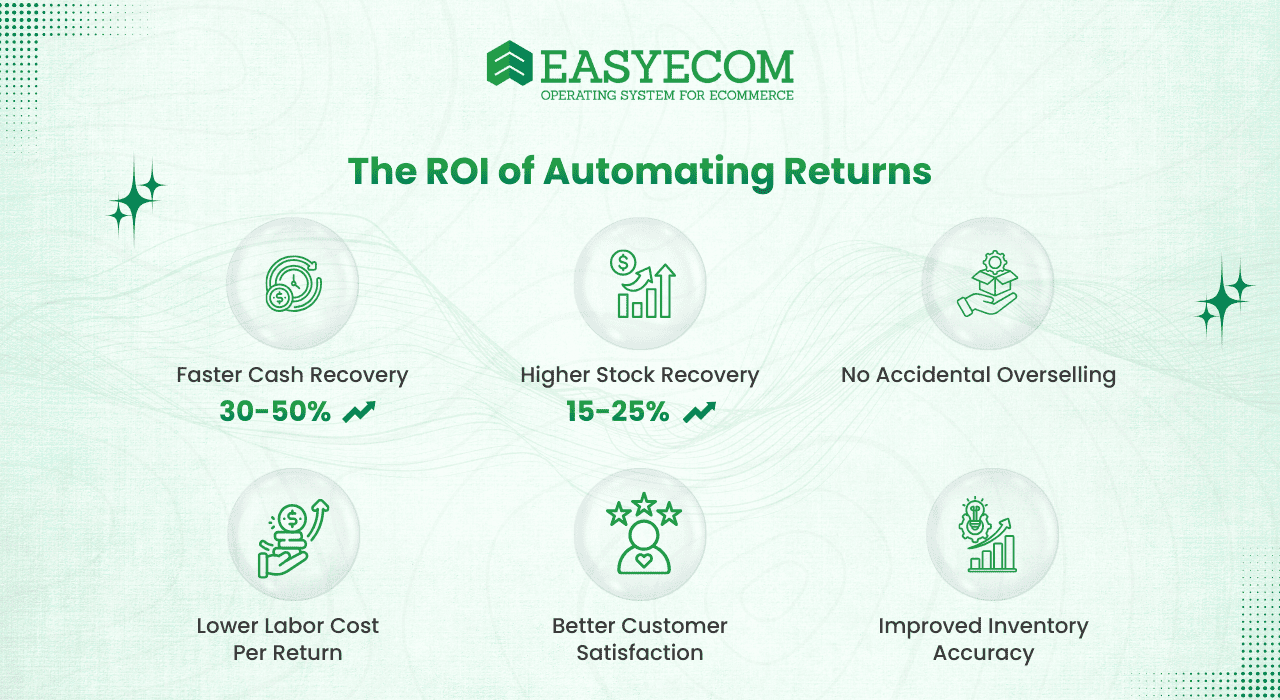 EASYECOM
OPERATING SYSTEM FOR ECOMMERCE

The ROI of Automating Returns

Faster Cash Recovery
30-50%

Higher Stock Recovery
15-25%

No Accidental Overselling

Lower Labor Cost Per Return

Better Customer Satisfaction

Improved Inventory Accuracy